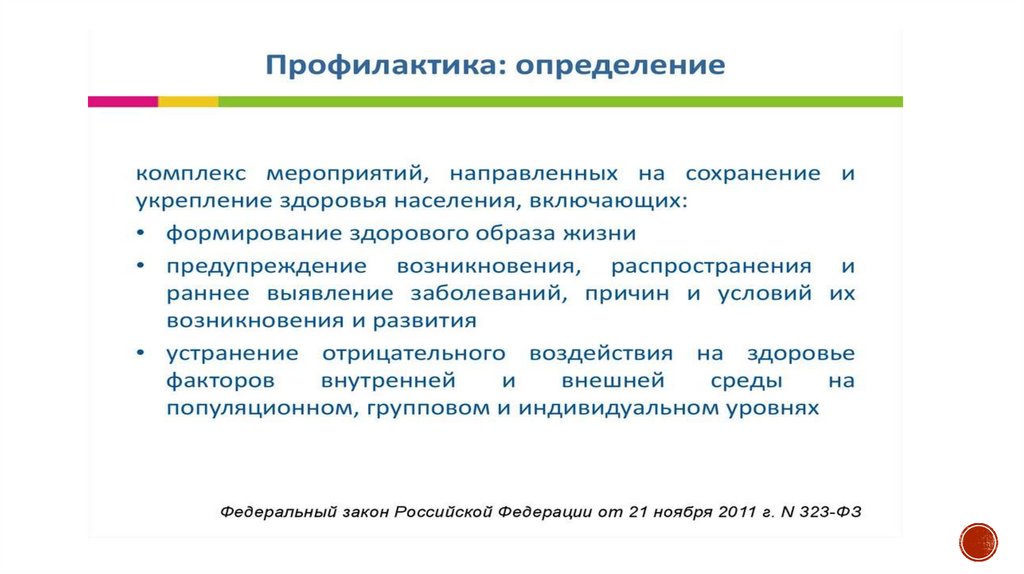 Профилактика: определение

комплекс мероприятий, направленных на сохранение и укрепление здоровья населения, включающих:

• формирование здорового образа жизни
• предупреждение возникновения, распространения и раннее выявление заболеваний, причин и условий их возникновения и развития
• устранение отрицательного воздействия на здоровье факторов внутренней и внешней среды на популяционном, групповом и индивидуальном уровнях

Федеральный закон Российской Федерации от 21 ноября 2011 г. N 323-ФЗ